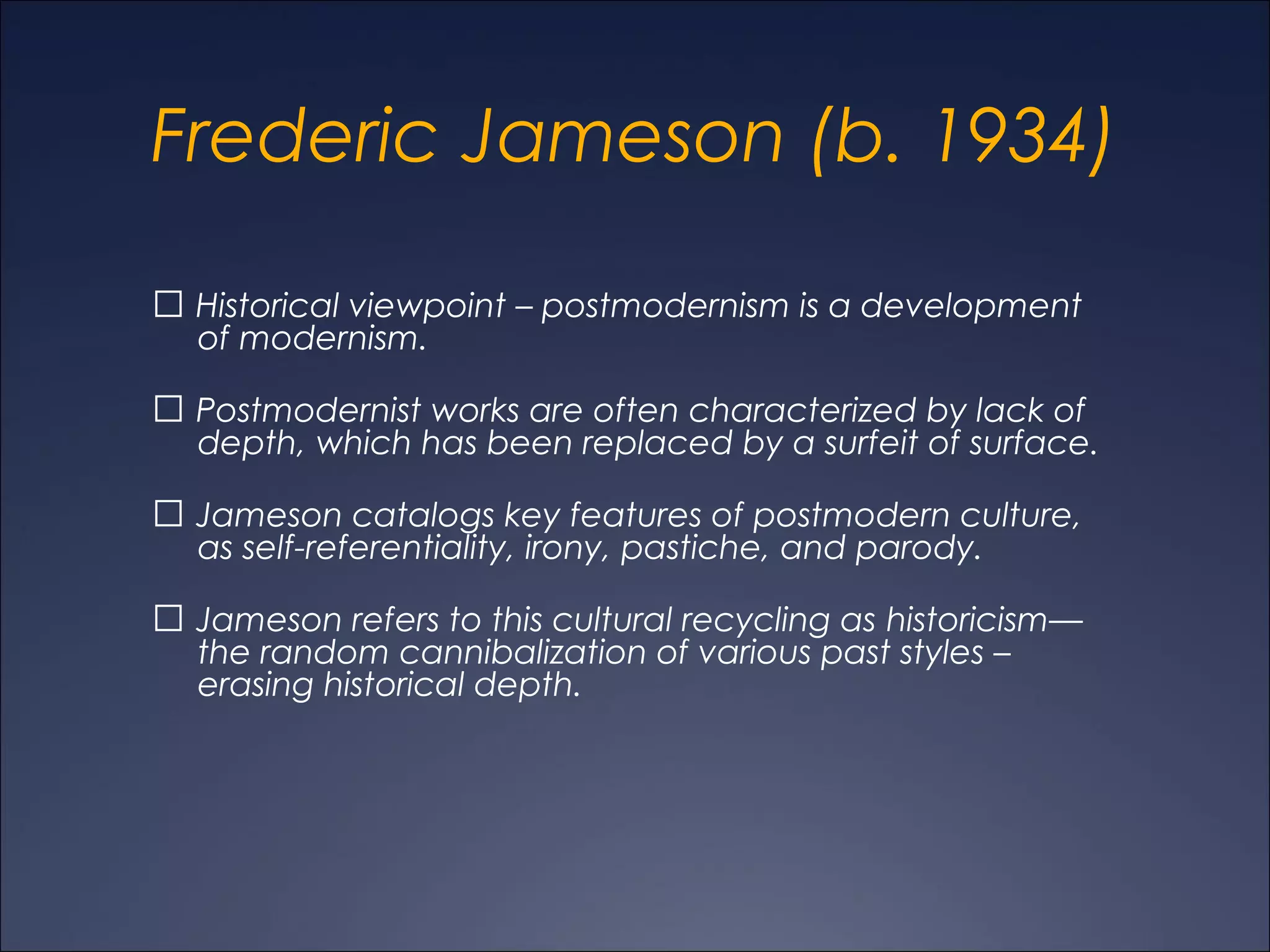 Frederic Jameson (b. 1934)

☐ Historical viewpoint – postmodernism is a development of modernism.

☐ Postmodernist works are often characterized by lack of depth, which has been replaced by a surfeit of surface.

☐ Jameson catalogs key features of postmodern culture, as self-referentiality, irony, pastiche, and parody.

☐ Jameson refers to this cultural recycling as historicism— the random cannibalization of various past styles – erasing historical depth.